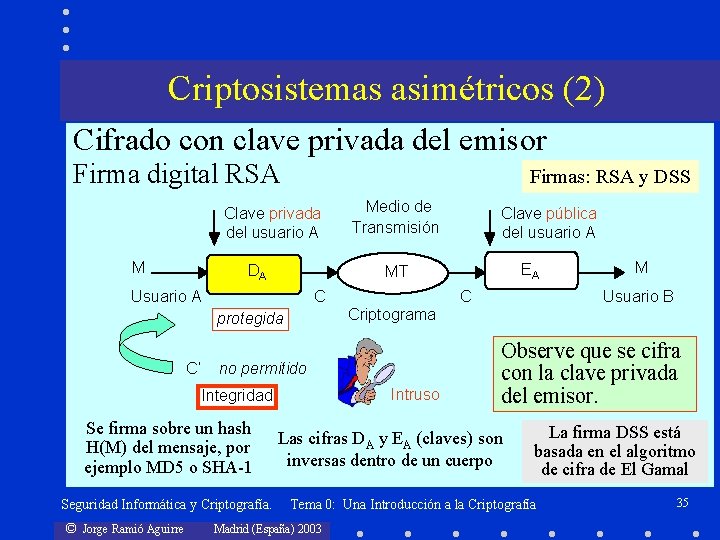 Criptosistemas asimétricos (2)

Cifrado con clave privada del emisor

Firma digital RSA

Firmas: RSA y DSS

Clave privada del usuario A

Medio de Transmisión

Clave pública del usuario A

M

$D_A$

MT

$E_A$

M

Usuario A

C

C

Usuario B

protegida

Criptograma

C'

no permitido

Integridad

Intruso

Observe que se cifra con la clave privada del emisor.

Se firma sobre un hash H(M) del mensaje, por ejemplo MD5 o SHA-1

Las cifras $D_A$ y $E_A$ (claves) son inversas dentro de un cuerpo

La firma DSS está basada en el algoritmo de cifra de El Gamal

Seguridad Informática y Criptografía. Tema 0: Una Introducción a la Criptografía

35

© Jorge Ramió Aguirre Madrid (España) 2003